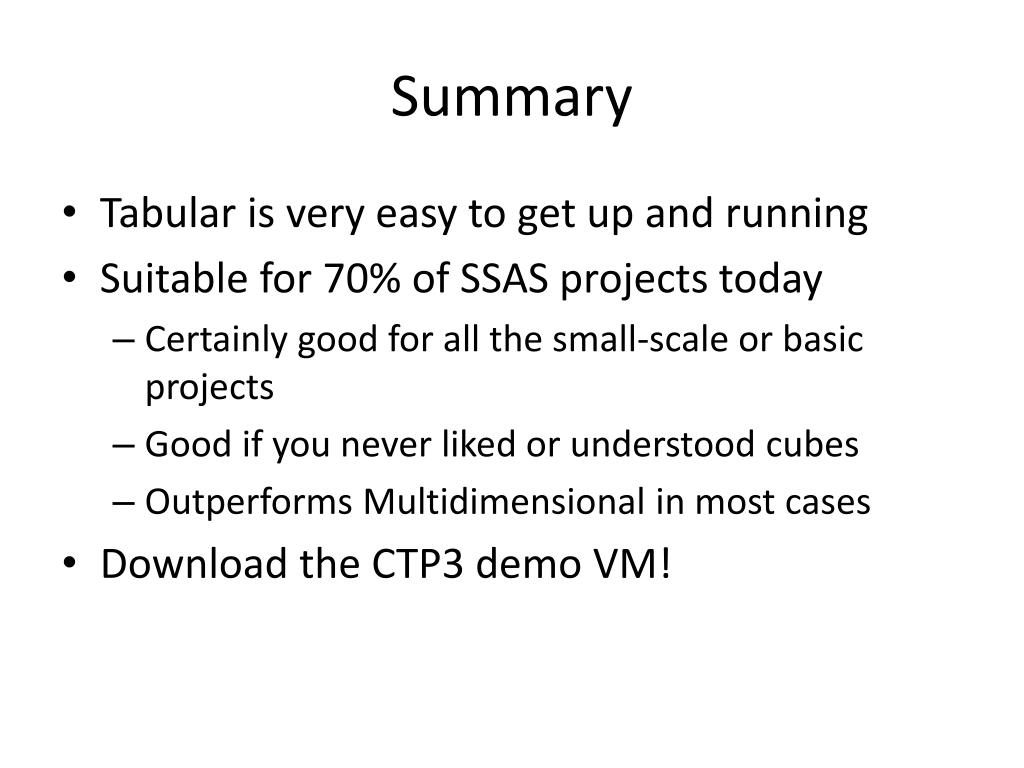 Summary

• Tabular is very easy to get up and running
• Suitable for 70% of SSAS projects today
  – Certainly good for all the small-scale or basic projects
  – Good if you never liked or understood cubes
  – Outperforms Multidimensional in most cases
• Download the CTP3 demo VM!